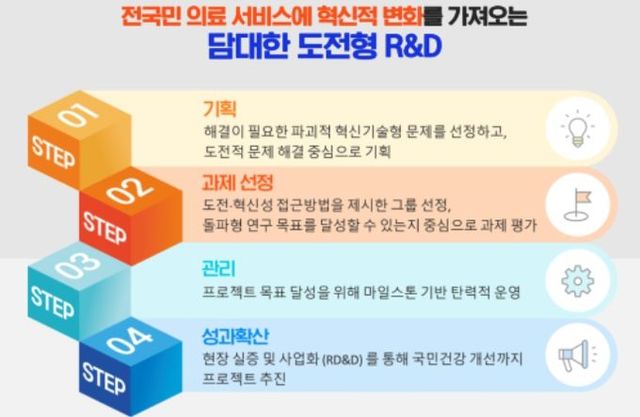 전국민 의료 서비스에 혁신적 변화를 가져오는
담대한 도전형 R&D

01
STEP
기획
해결이 필요한 파괴적 혁신기술형 문제를 선정하고, 도전적 문제 해결 중심으로 기획

02
STEP
과제 선정
도전·혁신성 접근방법을 제시한 그룹 선정, 돌파형 연구 목표를 달성할 수 있는지 중심으로 과제 평가

03
STEP
관리
프로젝트 목표 달성을 위해 마일스톤 기반 탄력적 운영

04
STEP
성과확산
현장 실증 및 사업화 (RD&D) 를 통해 국민건강 개선까지 프로젝트 추진